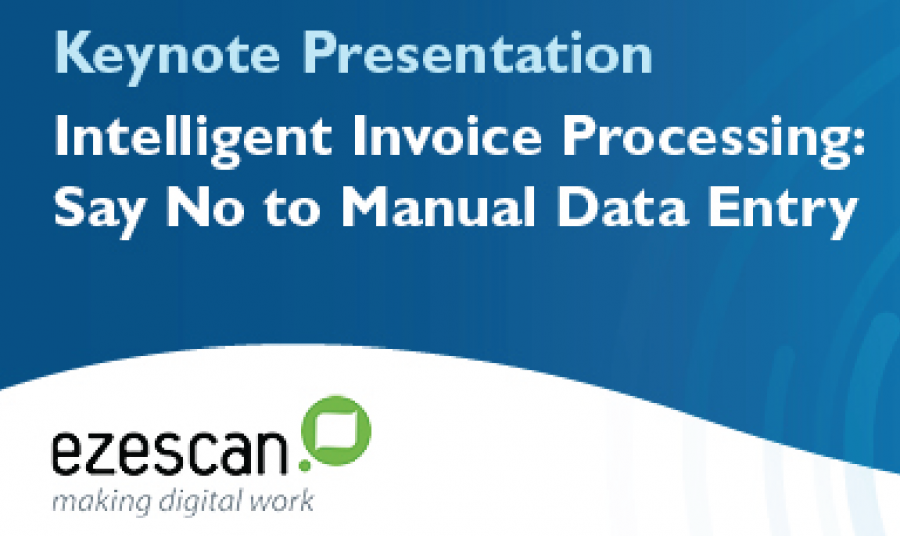 Keynote Presentation

Intelligent Invoice Processing: Say No to Manual Data Entry

ezescan.
making digital work